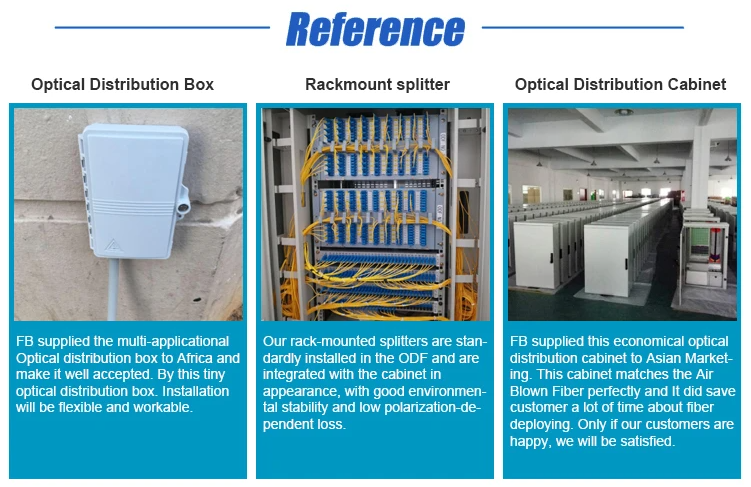 Reference

Optical Distribution Box

FB supplied the multi-applicational Optical distribution box to Africa and make it well accepted. By this tiny optical distribution box. Installation will be flexible and workable.

Rackmount splitter

Our rack-mounted splitters are standardly installed in the ODF and are integrated with the cabinet in appearance, with good environmental stability and low polarization-dependent loss.

Optical Distribution Cabinet

FB supplied this economical optical distribution cabinet to Asian Marketing. This cabinet matches the Air Blown Fiber perfectly and It did save customer a lot of time about fiber deploying. Only if our customers are happy, we will be satisfied.